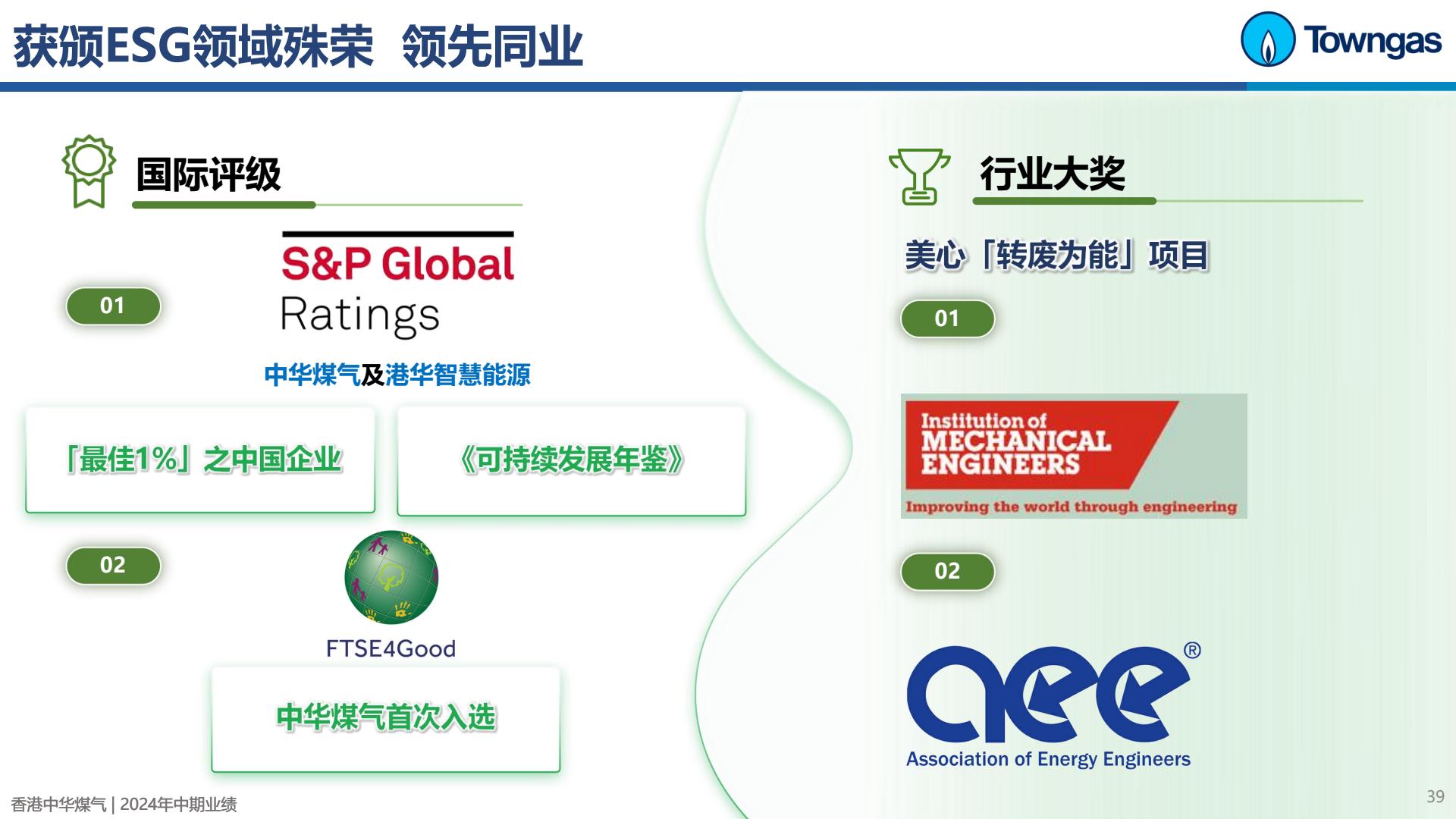 获颁ESG领域殊荣 领先同业

Towngas

国际评级

01

S&P Global Ratings

中华煤气及港华智慧能源

「最佳1%」之中国企业

《可持续发展年鉴》

02

FTSE4Good

中华煤气首次入选

行业大奖

美心「转废为能」项目

01

Institution of MECHANICAL ENGINEERS

Improving the world through engineering

02

aee®

Association of Energy Engineers

香港中华煤气 | 2024年中期业绩

39